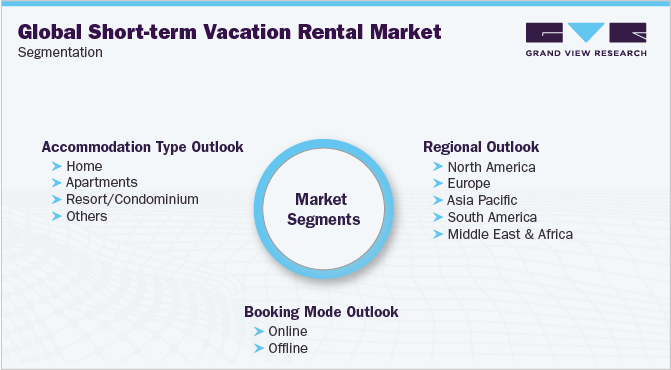 Global Short-term Vacation Rental Market
Segmentation

GRAND VIEW RESEARCH

Accommodation Type Outlook
Home
Apartments
Resort/Condominium
Others

Market Segments

Regional Outlook
North America
Europe
Asia Pacific
South America
Middle East & Africa

Booking Mode Outlook
Online
Offline